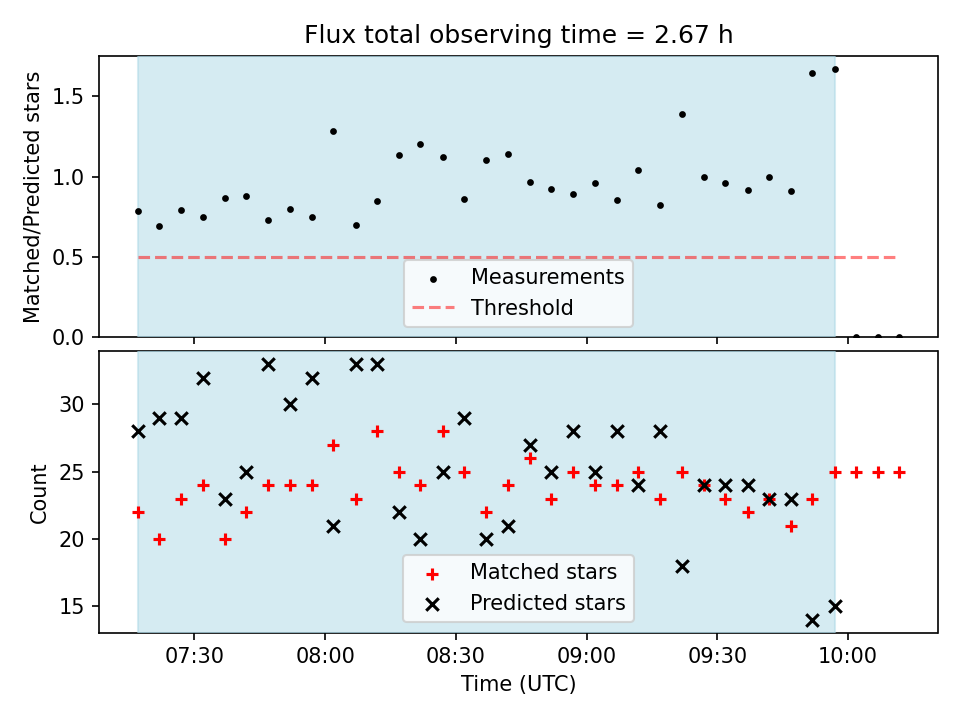 Flux total observing time = 2.67 h

Matched/Predicted stars

1.5
1.0
0.5
0.0

Measurements
Threshold

Count

30
25
20
15

Matched stars
Predicted stars

07:30
08:00
08:30
09:00
09:30
10:00

Time (UTC)